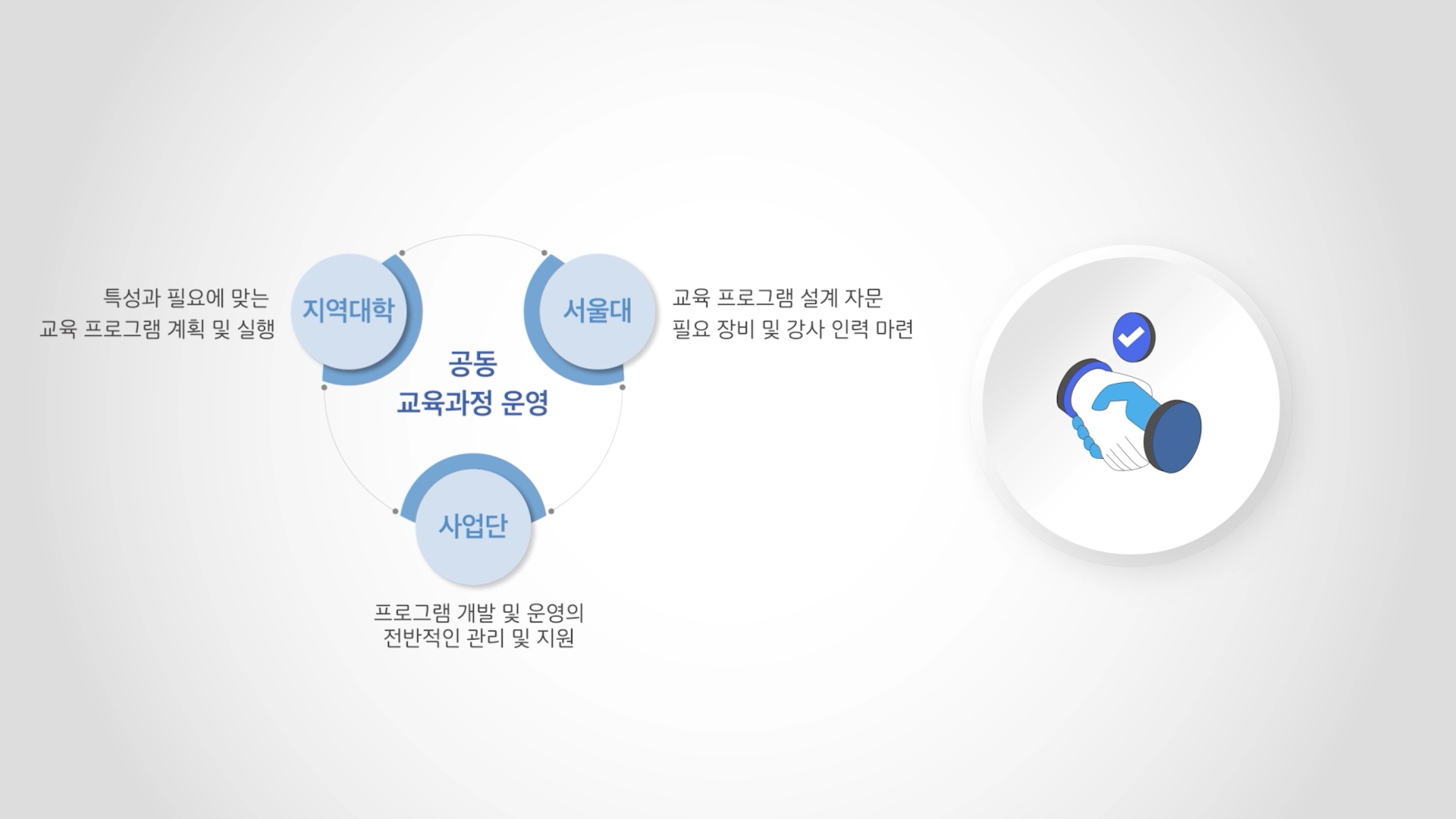 특성과 필요에 맞는
교육 프로그램 계획 및 실행

지역대학

서울대

교육 프로그램 설계 자문
필요 장비 및 강사 인력 마련

공동
교육과정 운영

사업단

프로그램 개발 및 운영의
전반적인 관리 및 지원